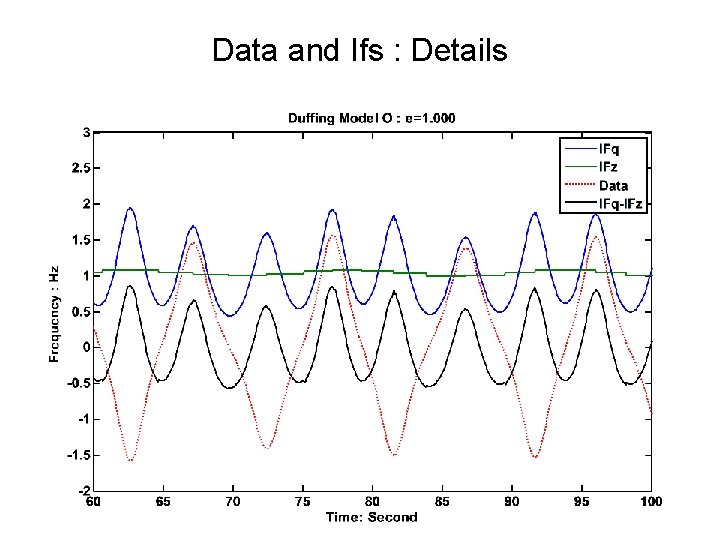 Data and Ifs : Details

Duffing Model O : e=1.000

IFq
IFz
Data
IFq-IFz

3
2.5
2
1.5
1
0.5
0
-0.5
-1
-1.5
-2

Frequency : Hz

60 65 70 75 80 85 90 95 100

Time: Second